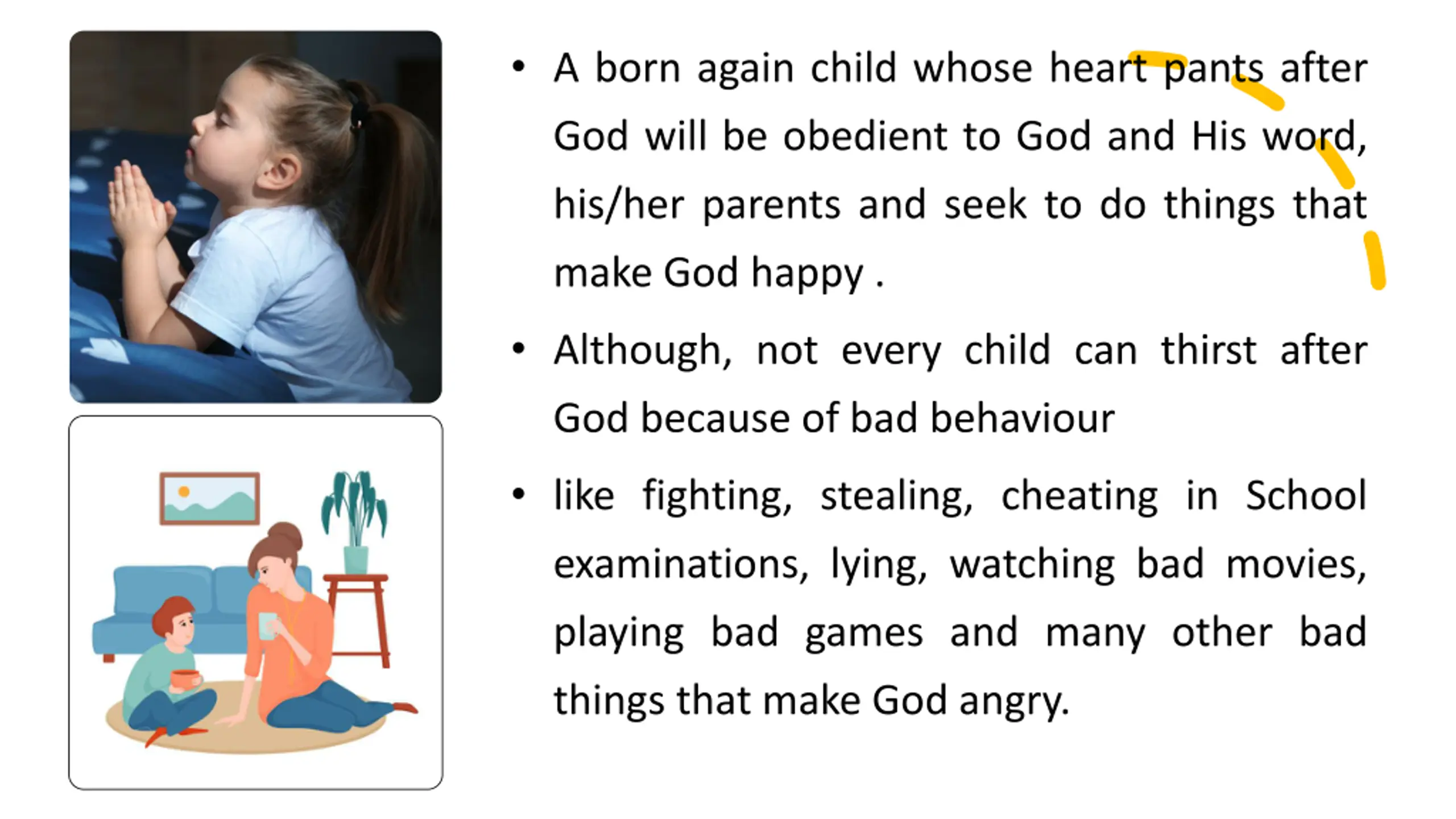 • A born again child whose heart pants after God will be obedient to God and His word, his/her parents and seek to do things that make God happy .

• Although, not every child can thirst after God because of bad behaviour

• like fighting, stealing, cheating in School examinations, lying, watching bad movies, playing bad games and many other bad things that make God angry.